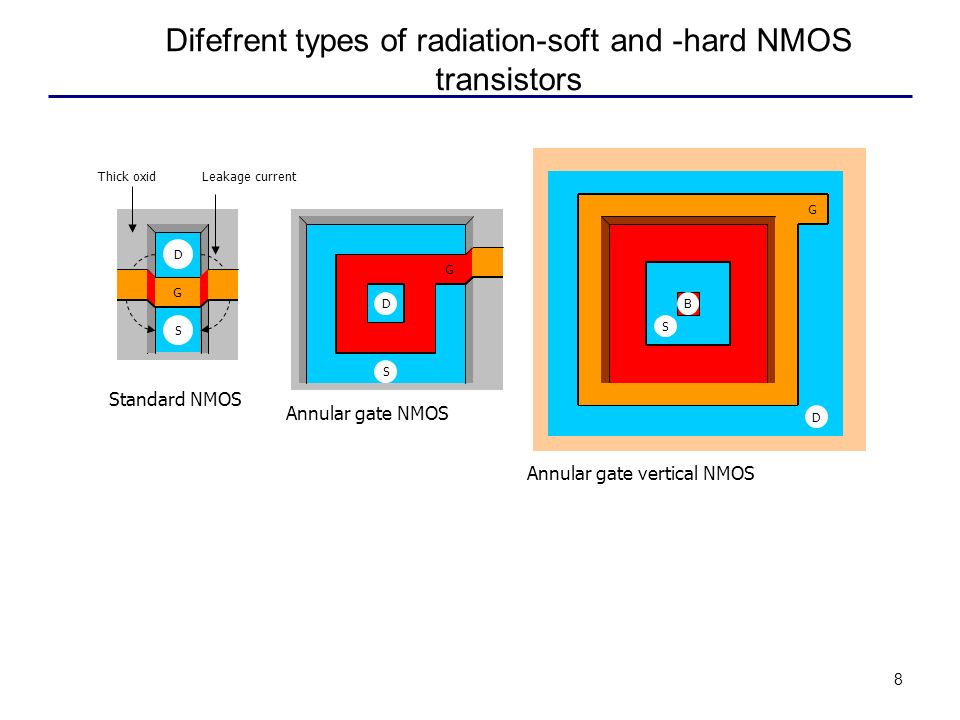 Difefrent types of radiation-soft and -hard NMOS transistors

Thick oxid

Leakage current

D

G

S

Standard NMOS

G

D

S

Annular gate NMOS

G

B

S

D

Annular gate vertical NMOS

8